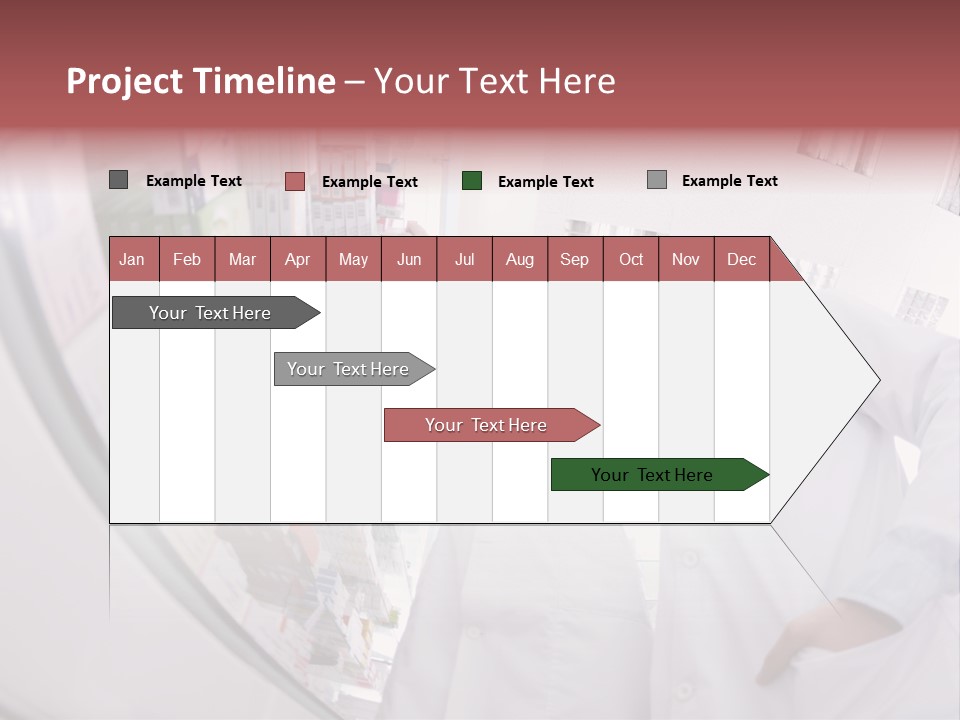 Project Timeline – Your Text Here

Example Text
Example Text
Example Text
Example Text

| Jan | Feb | Mar | Apr | May | Jun | Jul | Aug | Sep | Oct | Nov | Dec |
|---|---|---|---|---|---|---|---|---|---|---|---|

Your Text Here
Your Text Here
Your Text Here
Your Text Here